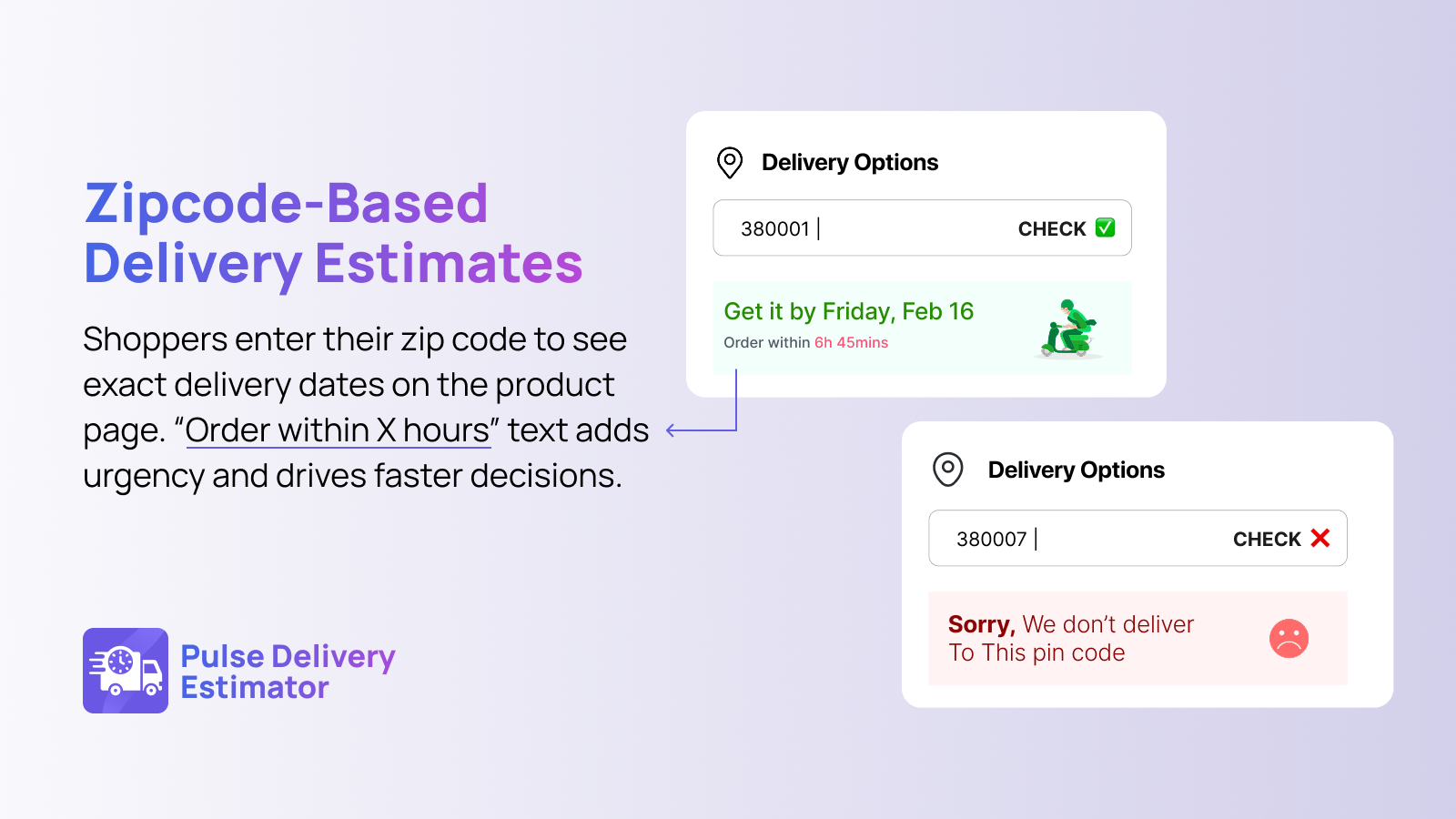 Zipcode-Based Delivery Estimates

Shoppers enter their zip code to see exact delivery dates on the product page. “Order within X hours” text adds urgency and drives faster decisions.

Pulse Delivery Estimator

Delivery Options

380001

CHECK ✅

Get it by Friday, Feb 16

Order within 6h 45mins

Delivery Options

380007

CHECK ❌

Sorry, We don’t deliver To This pin code